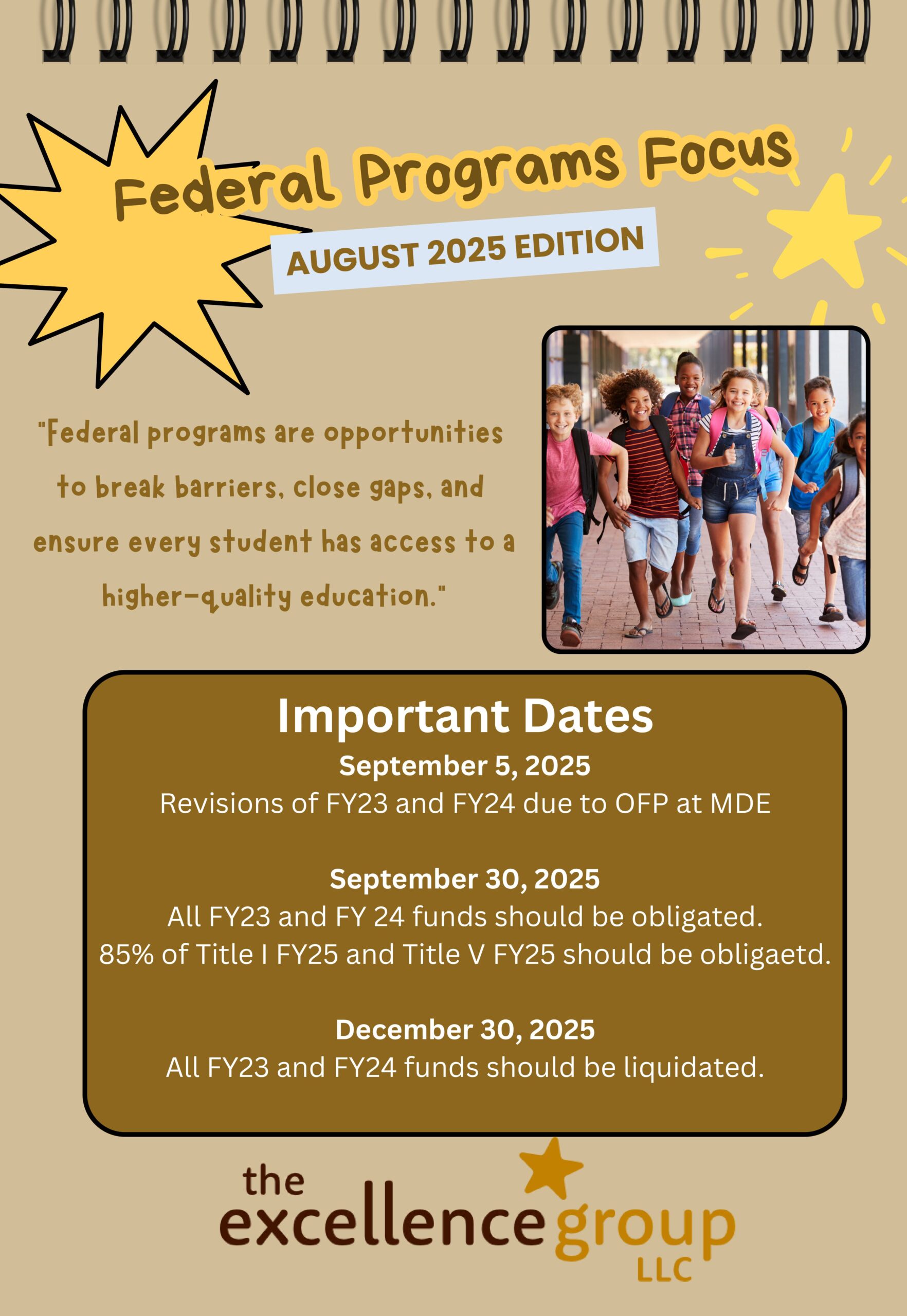 Federal Programs Focus

AUGUST 2025 EDITION

"Federal programs are opportunities to break barriers, close gaps, and ensure every student has access to a higher-quality education."

Important Dates

September 5, 2025
Revisions of FY23 and FY24 due to OFP at MDE

September 30, 2025
All FY23 and FY 24 funds should be obligated.
85% of Title I FY25 and Title V FY25 should be obligaetd.

December 30, 2025
All FY23 and FY24 funds should be liquidated.

the excellence group LLC